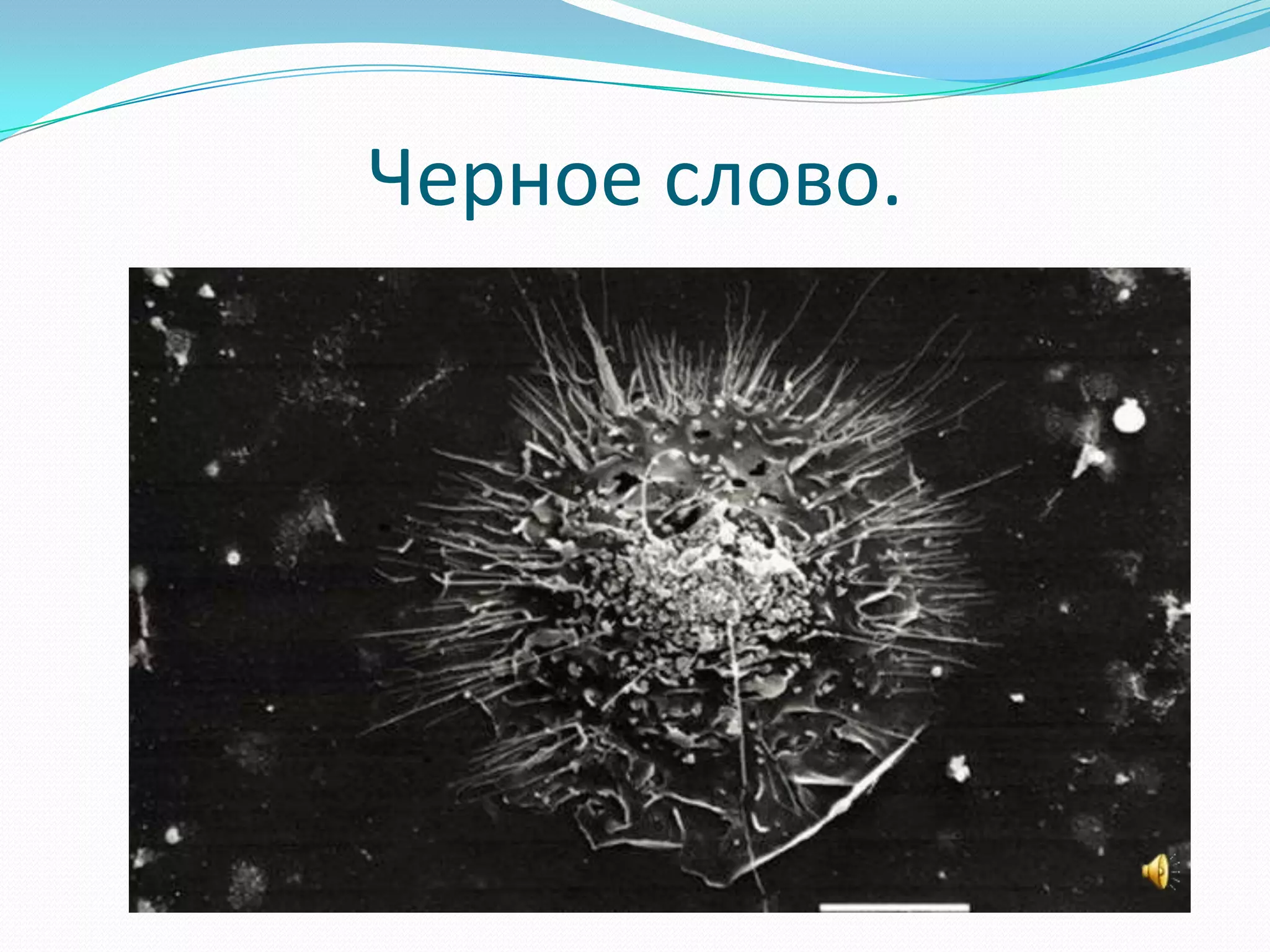 Черное слово.